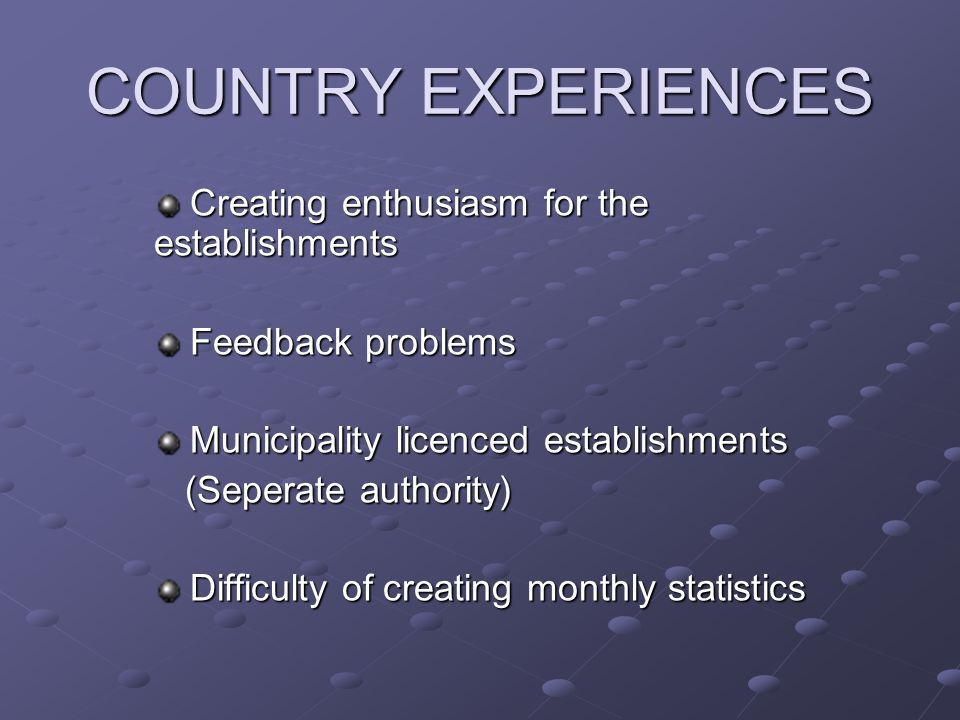 COUNTRY EXPERIENCES

Creating enthusiasm for the establishments

Feedback problems

Municipality licenced establishments (Seperate authority)

Difficulty of creating monthly statistics